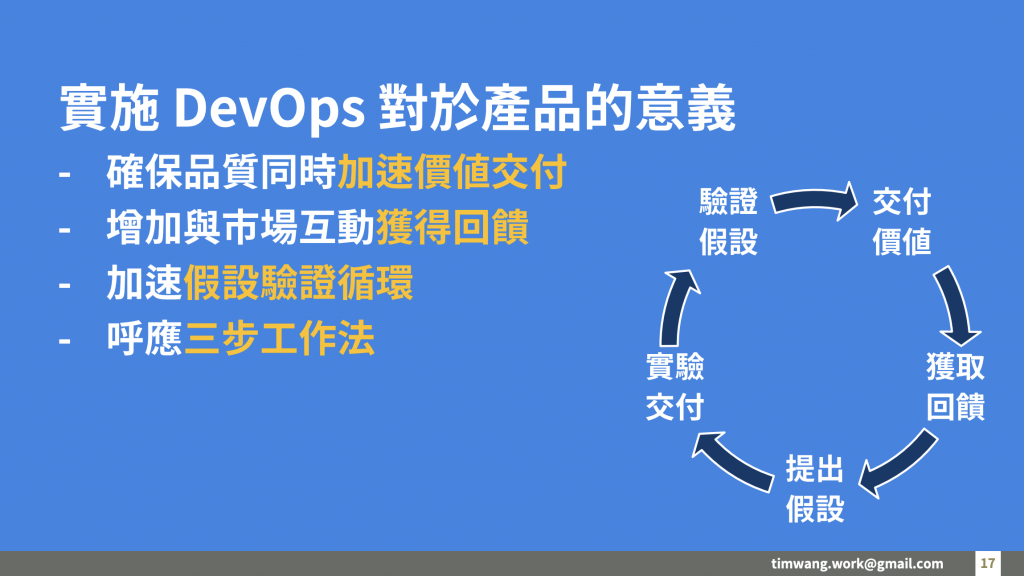 實施 DevOps 對於產品的意義

- 確保品質同時加速價值交付
- 增加與市場互動獲得回饋
- 加速假設驗證循環
- 呼應三步工作法

驗證假設

交付價值

獲取回饋

提出假設

實驗交付

timwang.work@gmail.com

17